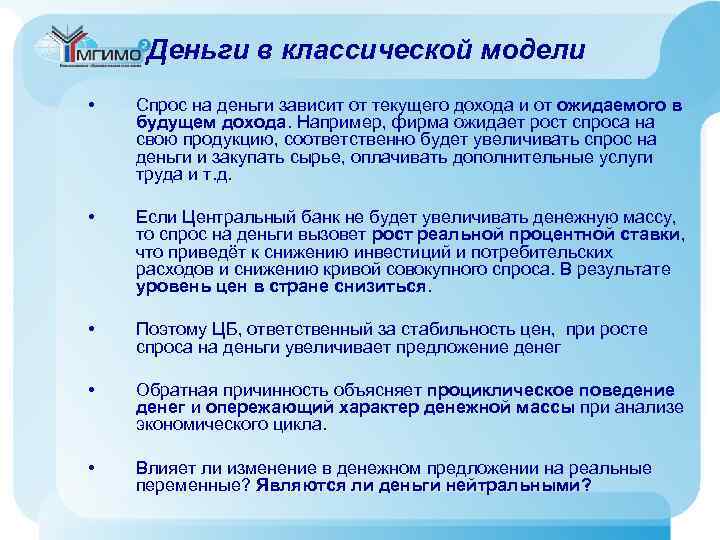 МГИМО

Деньги в классической модели

• Спрос на деньги зависит от текущего дохода и от ожидаемого в будущем дохода. Например, фирма ожидает рост спроса на свою продукцию, соответственно будет увеличивать спрос на деньги и закупать сырье, оплачивать дополнительные услуги труда и т.д.

• Если Центральный банк не будет увеличивать денежную массу, то спрос на деньги вызовет рост реальной процентной ставки, что приведёт к снижению инвестиций и потребительских расходов и снижению кривой совокупного спроса. В результате уровень цен в стране снизиться.

• Поэтому ЦБ, ответственный за стабильность цен, при росте спроса на деньги увеличивает предложение денег

• Обратная причинность объясняет проциклическое поведение денег и опережающий характер денежной массы при анализе экономического цикла.

• Влияет ли изменение в денежном предложении на реальные переменные? Являются ли деньги нейтральными?